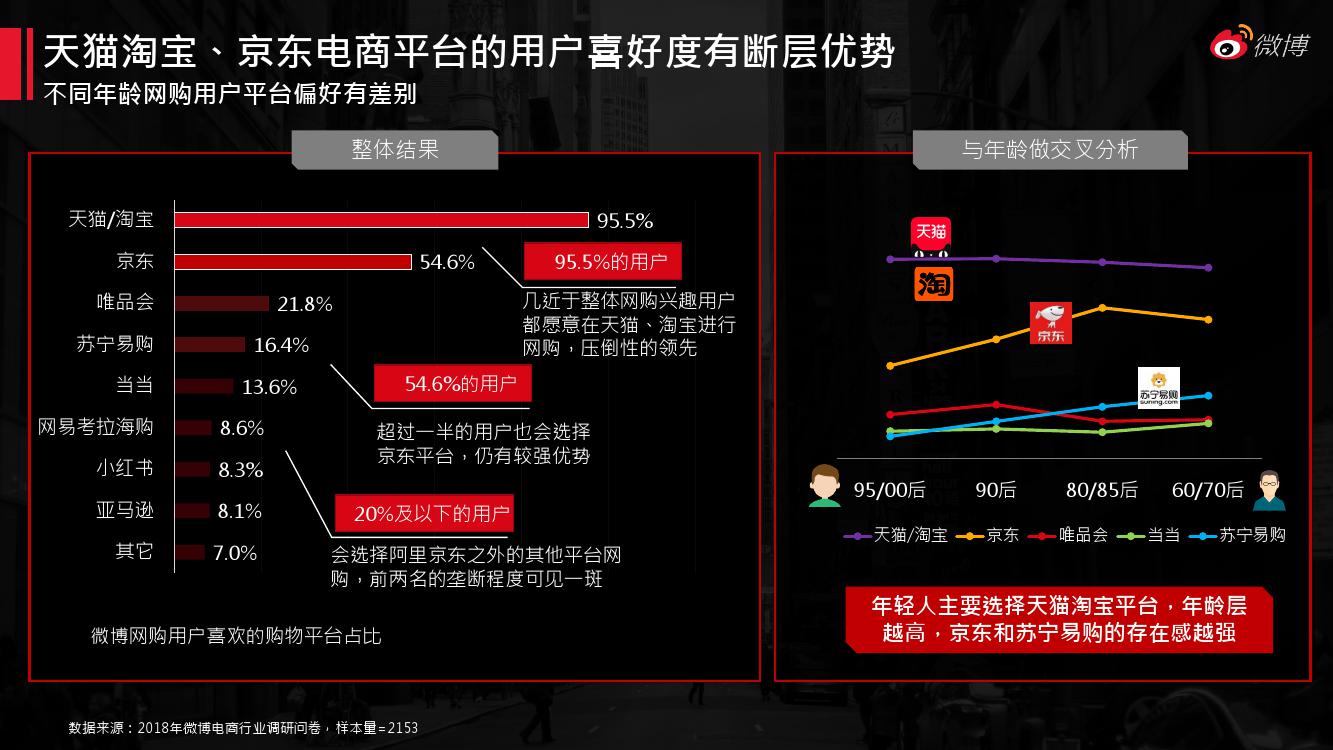 天猫淘宝、京东电商平台的用户喜好度有断层优势
不同年龄网购用户平台偏好有差别

微博

整体结果

天猫/淘宝 95.5%
京东 54.6%
唯品会 21.8%
苏宁易购 16.4%
当当 13.6%
网易考拉海购 8.6%
小红书 8.3%
亚马逊 8.1%
其它 7.0%

95.5%的用户
几近于整体网购兴趣用户都愿意在天猫、淘宝进行网购，压倒性的领先

54.6%的用户
超过一半的用户也会选择京东平台，仍有较强优势

20%及以下的用户
会选择阿里京东之外的其他平台网购，前两名的垄断程度可见一斑

微博网购用户喜欢的购物平台占比

与年龄做交叉分析

天猫
淘
京东
苏宁易购
suning.com

95/00后 90后 80/85后 60/70后

天猫/淘宝 京东 唯品会 当当 苏宁易购

年轻人主要选择天猫淘宝平台，年龄层越高，京东和苏宁易购的存在感越强

数据来源：2018年微博电商行业调研问卷，样本量=2153